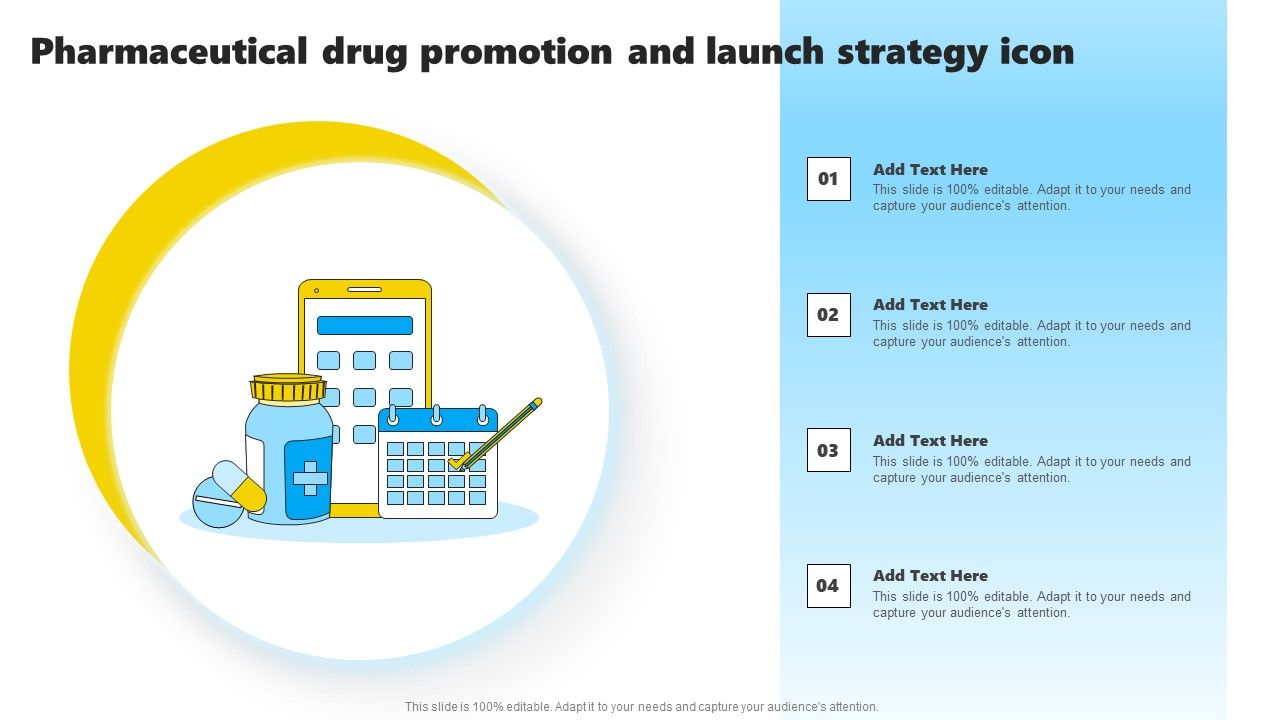 Pharmaceutical drug promotion and launch strategy icon

01

Add Text Here

This slide is 100% editable. Adapt it to your needs and capture your audience's attention.

02

Add Text Here

This slide is 100% editable. Adapt it to your needs and capture your audience's attention.

03

Add Text Here

This slide is 100% editable. Adapt it to your needs and capture your audience's attention.

04

Add Text Here

This slide is 100% editable. Adapt it to your needs and capture your audience's attention.

This slide is 100% editable. Adapt it to your needs and capture your audience's attention.